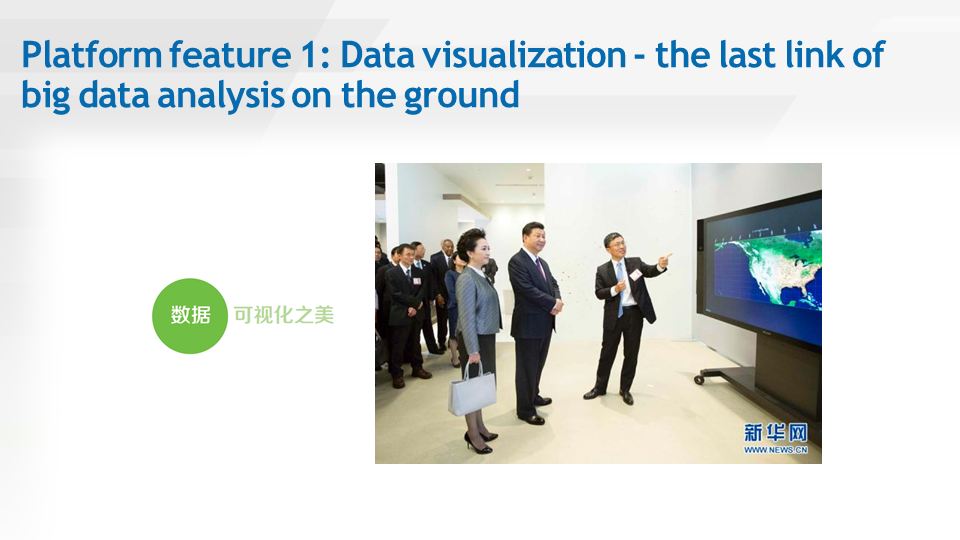 Platform feature 1: Data visualization - the last link of big data analysis on the ground

数据 可视化之美

新华网
WWW.NEWS.CN